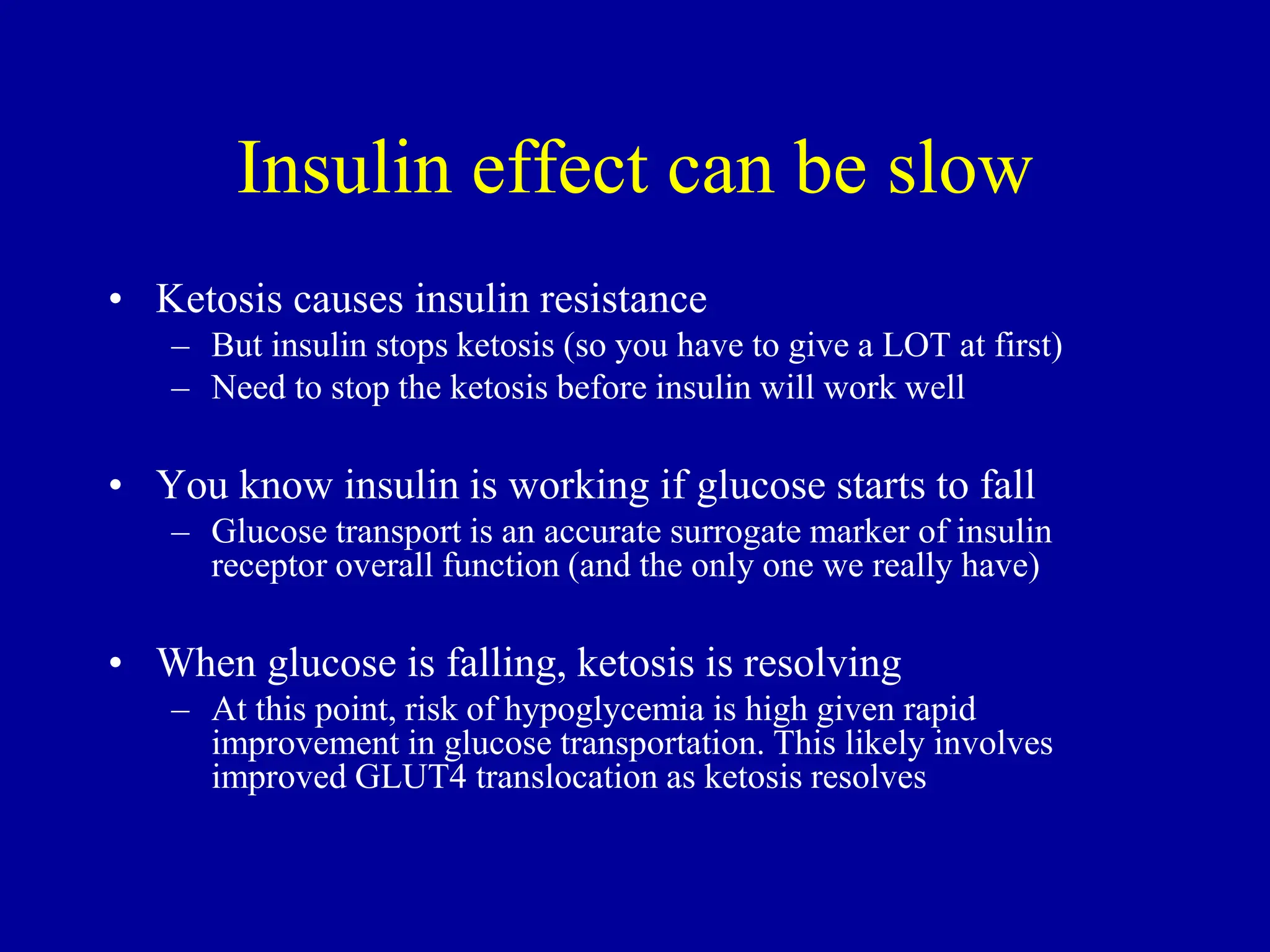 Insulin effect can be slow

• Ketosis causes insulin resistance
– But insulin stops ketosis (so you have to give a LOT at first)
– Need to stop the ketosis before insulin will work well

• You know insulin is working if glucose starts to fall
– Glucose transport is an accurate surrogate marker of insulin receptor overall function (and the only one we really have)

• When glucose is falling, ketosis is resolving
– At this point, risk of hypoglycemia is high given rapid improvement in glucose transportation. This likely involves improved GLUT4 translocation as ketosis resolves